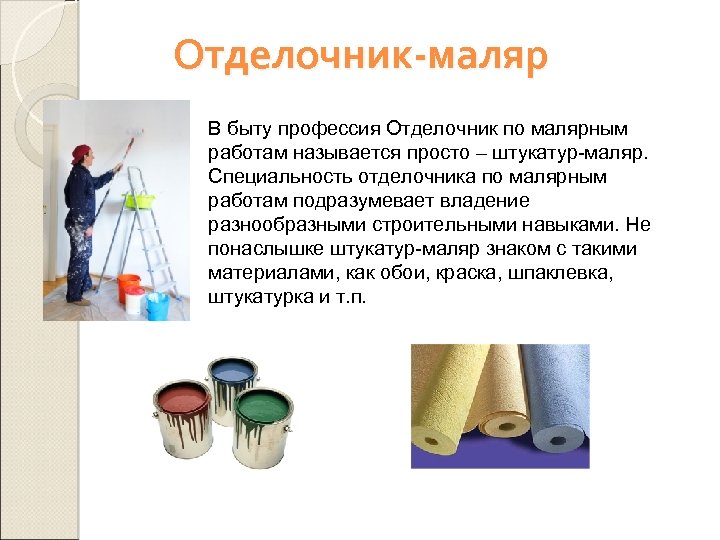 Отделочник-маляр

В быту профессия Отделочник по малярным работам называется просто – штукатур-маляр. Специальность отделочника по малярным работам подразумевает владение разнообразными строительными навыками. Не понаслышке штукатур-маляр знаком с такими материалами, как обои, краска, шпаклевка, штукатурка и т.п.